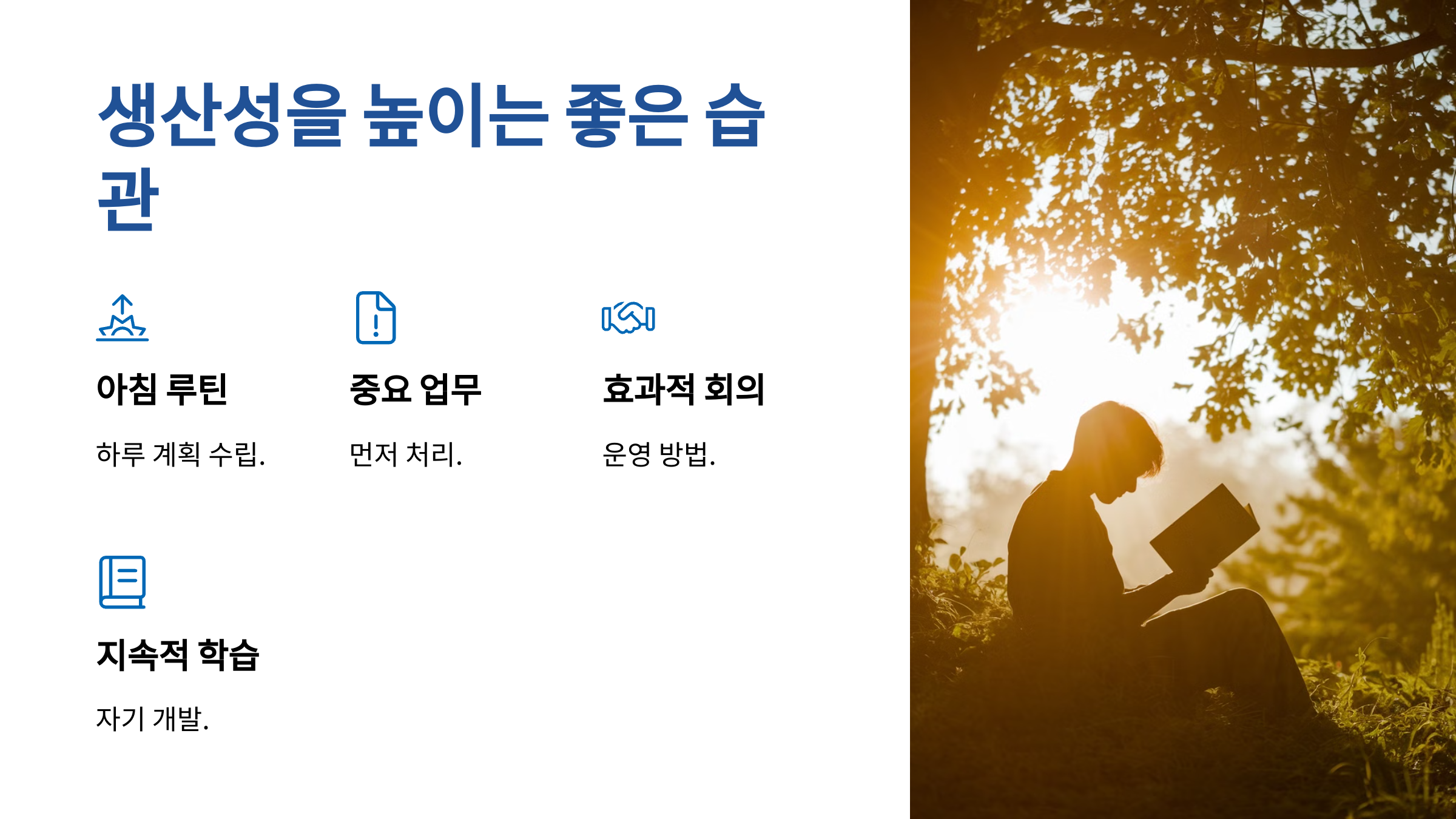 생산성을 높이는 좋은 습관

아침 루틴

하루 계획 수립.

중요 업무

먼저 처리.

효과적 회의

운영 방법.

지속적 학습

자기 개발.